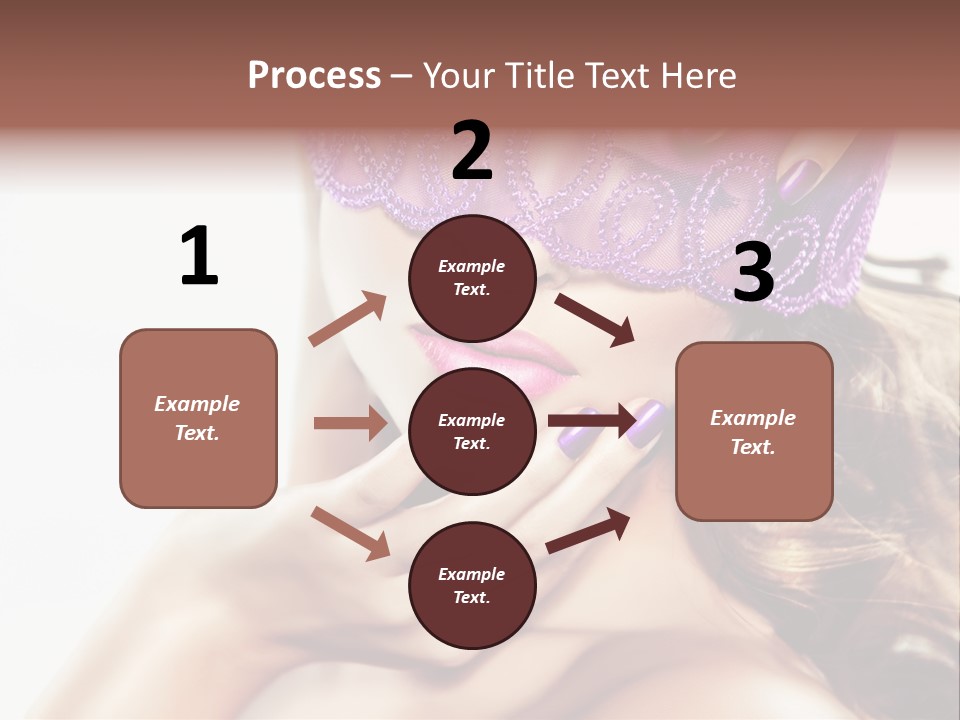 Process – Your Title Text Here

1

Example Text.

2

Example Text.

Example Text.

Example Text.

3

Example Text.